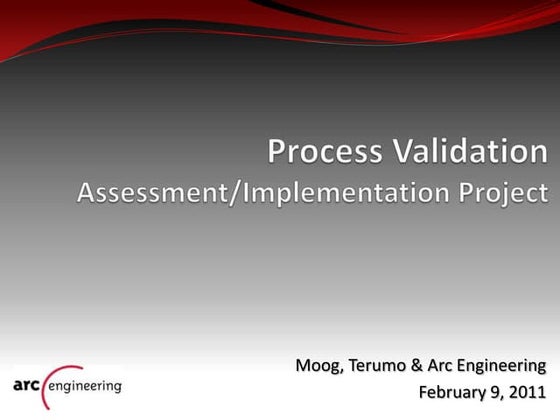 Process Validation
Assessment/Implementation Project

arc engineering

Moog, Terumo & Arc Engineering
February 9, 2011